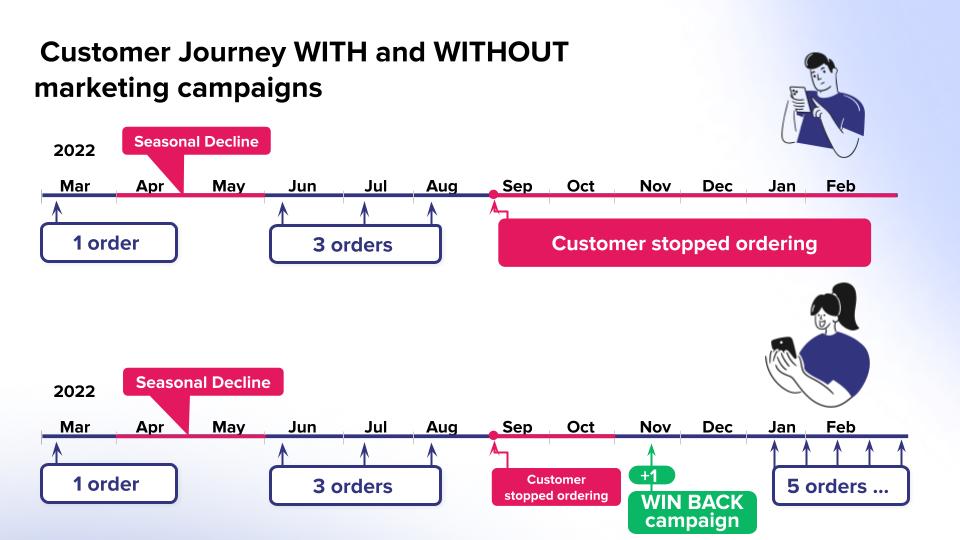 Customer Journey WITH and WITHOUT marketing campaigns

2022

Seasonal Decline

Mar Apr May Jun Jul Aug Sep Oct Nov Dec Jan Feb

1 order

3 orders

Customer stopped ordering

2022

Seasonal Decline

Mar Apr May Jun Jul Aug Sep Oct Nov Dec Jan Feb

1 order

3 orders

Customer stopped ordering

+1

WIN BACK campaign

5 orders ...